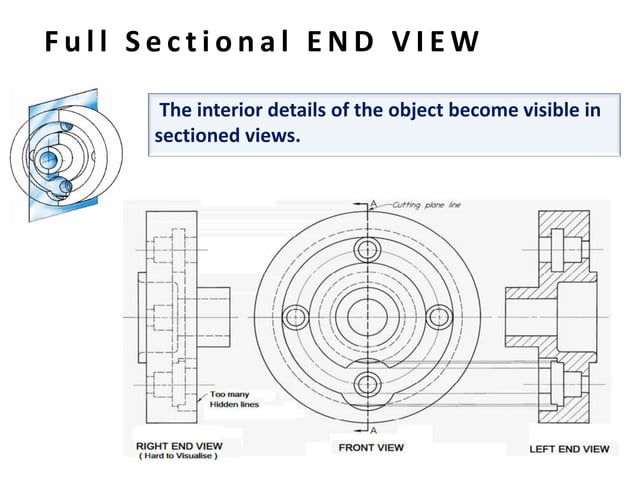 Full Sectional END VIEW

The interior details of the object become visible in sectioned views.

A Cutting plane line

Too many Hidden lines

A

RIGHT END VIEW
( Hard to Visualise )

FRONT VIEW

LEFT END VIEW